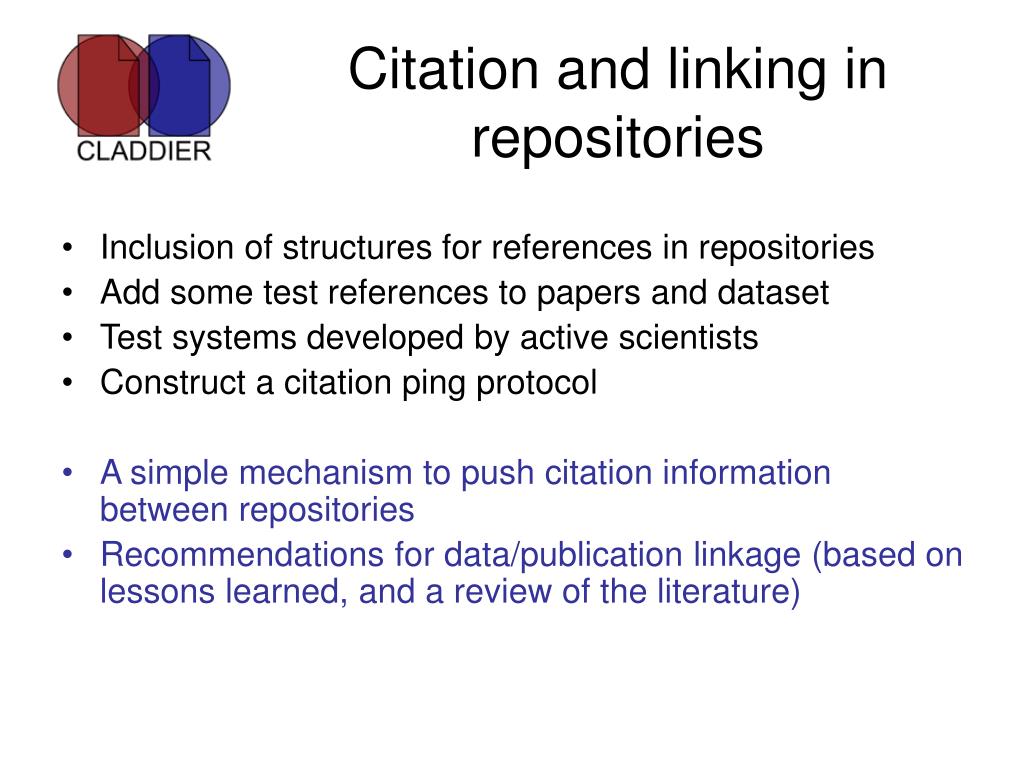 CLADDIER

Citation and linking in repositories

• Inclusion of structures for references in repositories
• Add some test references to papers and dataset
• Test systems developed by active scientists
• Construct a citation ping protocol

• A simple mechanism to push citation information between repositories
• Recommendations for data/publication linkage (based on lessons learned, and a review of the literature)